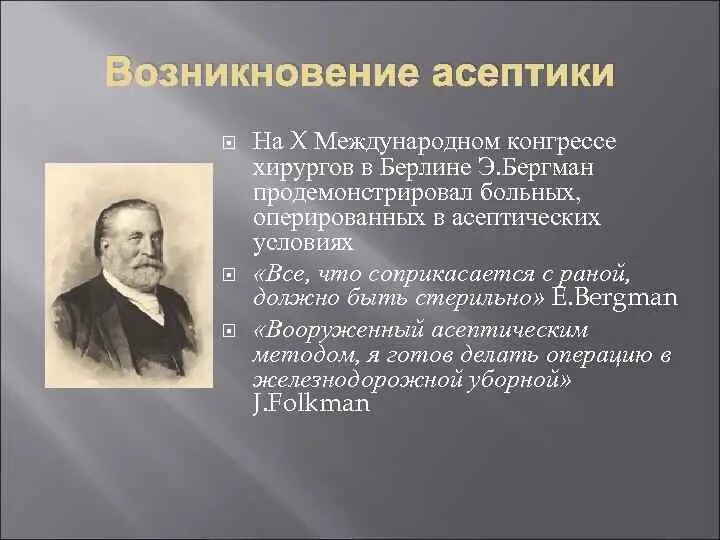 Возникновение асептики

На X Международном конгрессе хирургов в Берлине Э.Бергман продемонстрировал больных, оперированных в асептических условиях

«Все, что соприкасается с раной, должно быть стерильно» E.Bergman

«Вооруженный асептическим методом, я готов делать операцию в железнодорожной уборной» J.Folkman